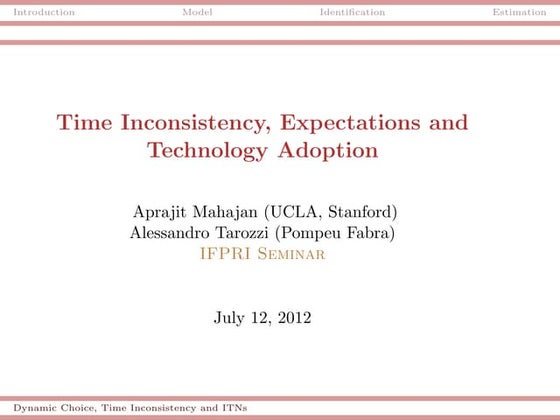 Introduction Model Identification Estimation

Time Inconsistency, Expectations and Technology Adoption

Aprajit Mahajan (UCLA, Stanford)
Alessandro Tarozzi (Pompeu Fabra)
IFPRI Seminar

July 12, 2012

Dynamic Choice, Time Inconsistency and ITNs